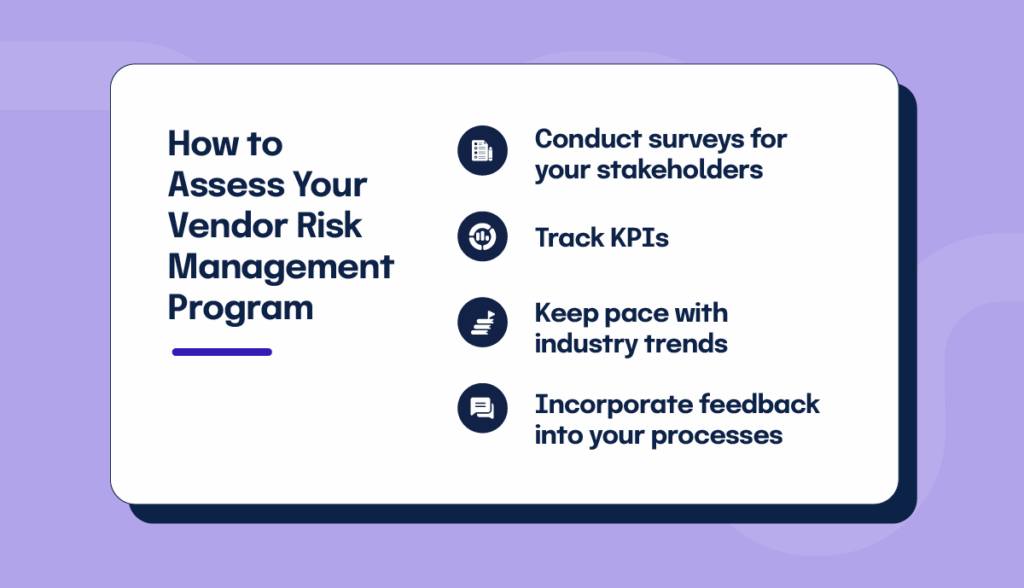 How to Assess Your Vendor Risk Management Program

Conduct surveys for your stakeholders

Track KPIs

Keep pace with industry trends

Incorporate feedback into your processes